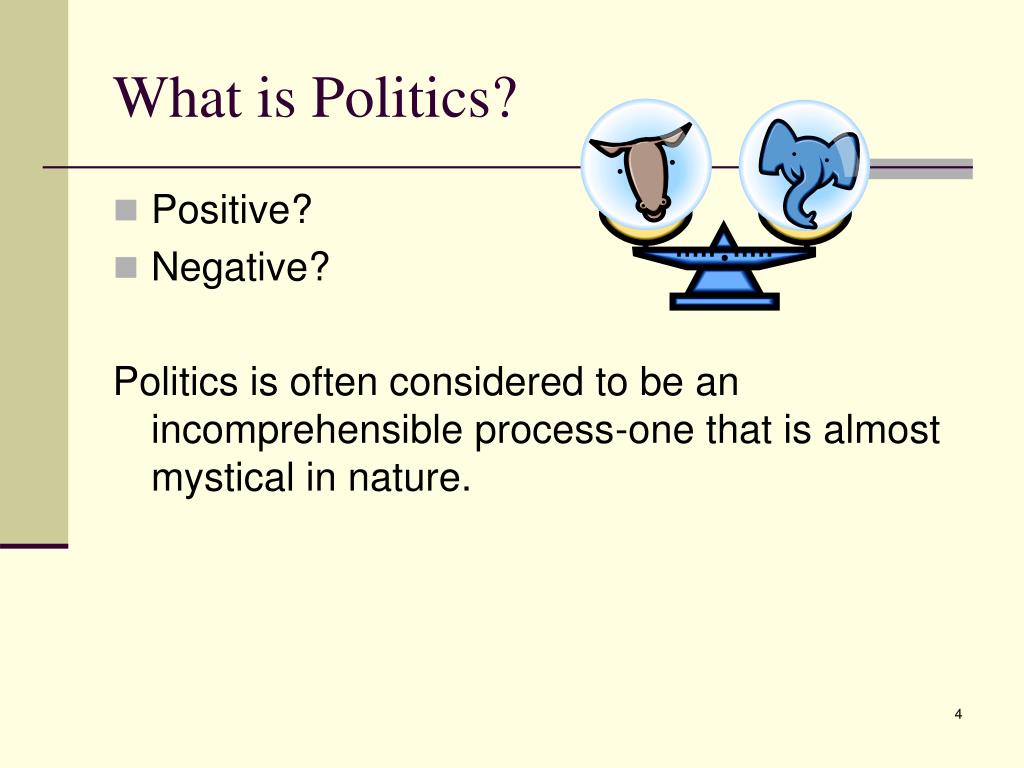 What is Politics?

Positive?
Negative?

Politics is often considered to be an incomprehensible process-one that is almost mystical in nature.

4